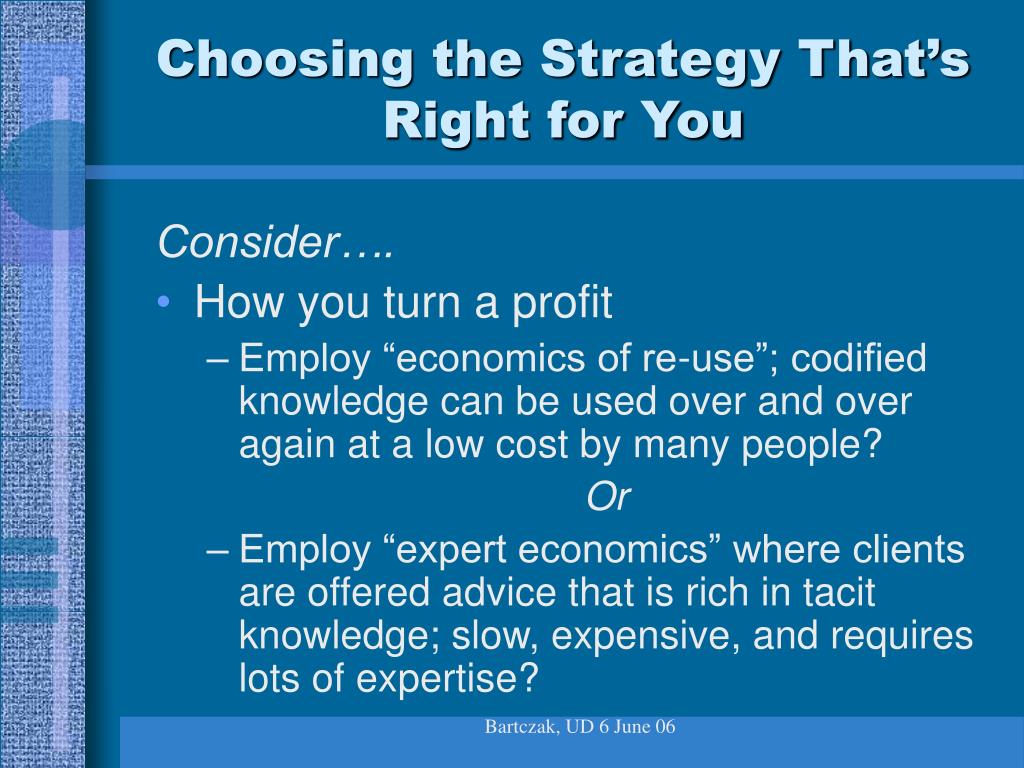 Choosing the Strategy That's Right for You

Consider….

• How you turn a profit

– Employ "economics of re-use"; codified knowledge can be used over and over again at a low cost by many people?

Or

– Employ "expert economics" where clients are offered advice that is rich in tacit knowledge; slow, expensive, and requires lots of expertise?

Bartczak, UD 6 June 06